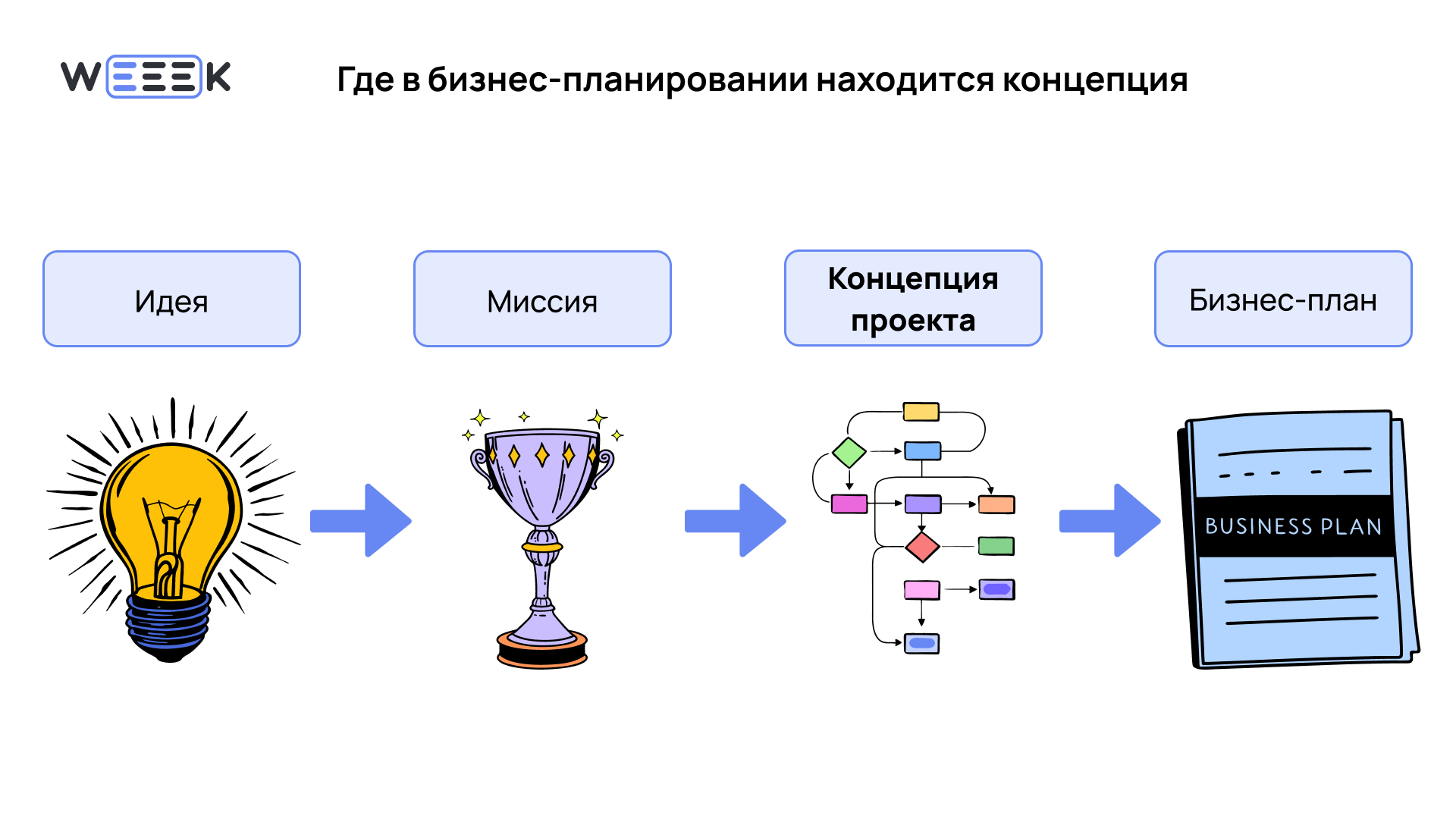 WEEEK

Где в бизнес-планировании находится концепция

Идея

Миссия

Концепция проекта

Бизнес-план

BUSINESS PLAN